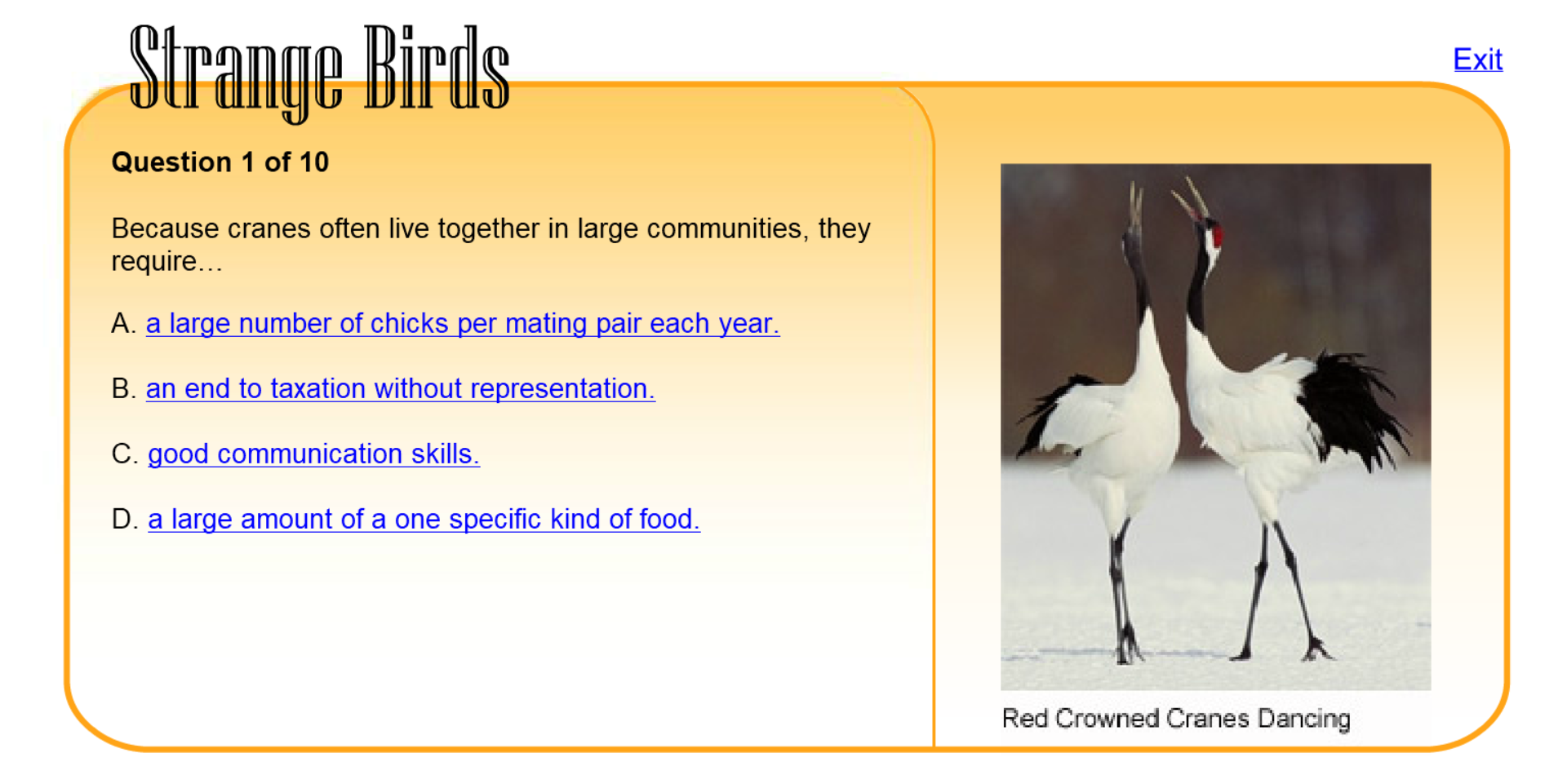 Strange Birds

Exit

Question 1 of 10

Because cranes often live together in large communities, they require…

A. a large number of chicks per mating pair each year.

B. an end to taxation without representation.

C. good communication skills.

D. a large amount of a one specific kind of food.

Red Crowned Cranes Dancing